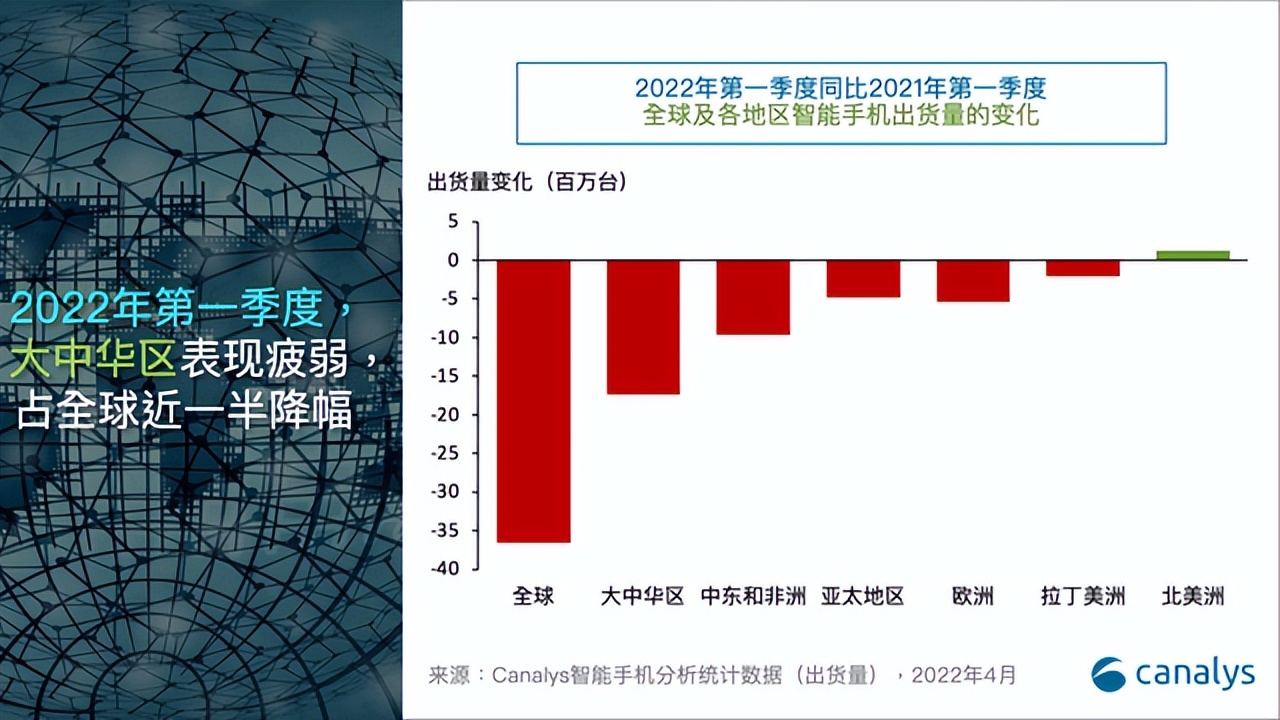 2022年第一季度，大中华区表现疲弱，占全球近一半降幅

2022年第一季度同比2021年第一季度
全球及各地区智能手机出货量的变化

出货量变化（百万台）

5
0
-5
-10
-15
-20
-25
-30
-35
-40

全球
大中华区
中东和非洲
亚太地区
欧洲
拉丁美洲
北美洲

来源：Canalys智能手机分析统计数据（出货量），2022年4月

canalys